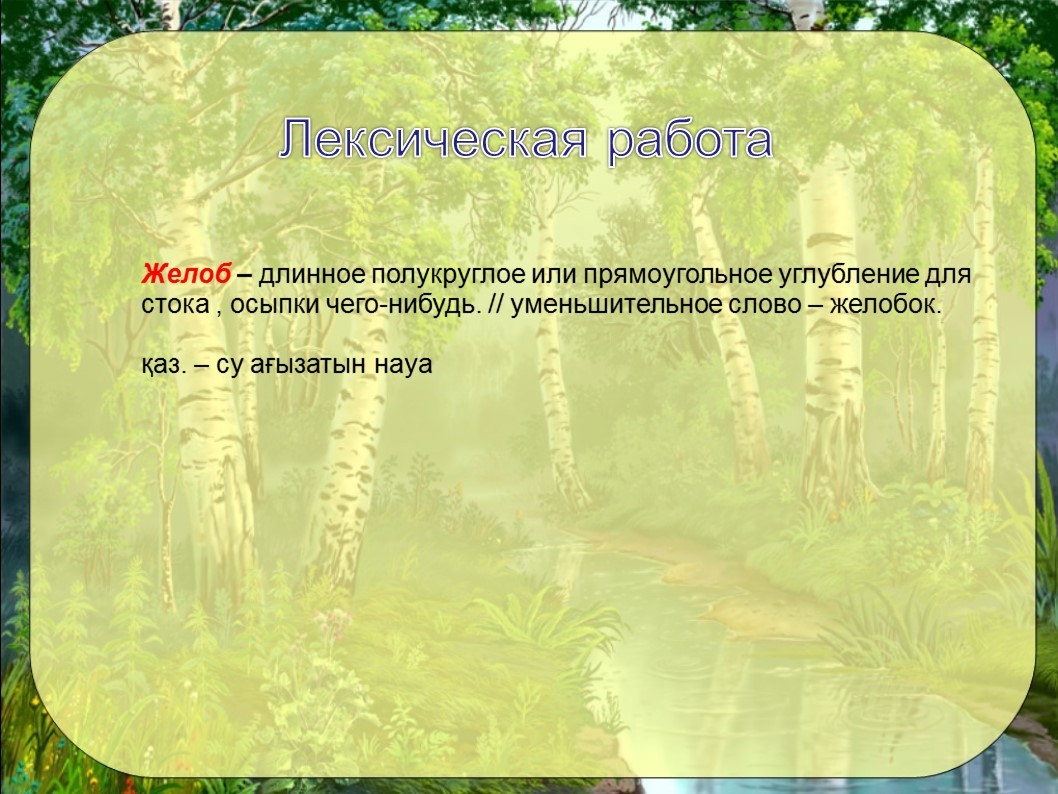 Лексическая работа

Желоб – длинное полукруглое или прямоугольное углубление для стока , осыпки чего-нибудь. // уменьшительное слово – желобок.

қаз. – су ағызатын науа